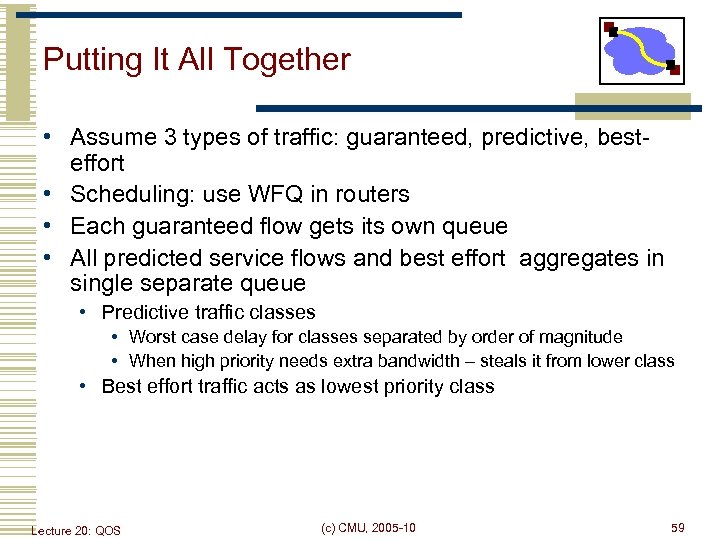 Putting It All Together

• Assume 3 types of traffic: guaranteed, predictive, best-effort
• Scheduling: use WFQ in routers
• Each guaranteed flow gets its own queue
• All predicted service flows and best effort aggregates in single separate queue
  • Predictive traffic classes
    • Worst case delay for classes separated by order of magnitude
    • When high priority needs extra bandwidth – steals it from lower class
  • Best effort traffic acts as lowest priority class

Lecture 20: QOS
(c) CMU, 2005-10
59